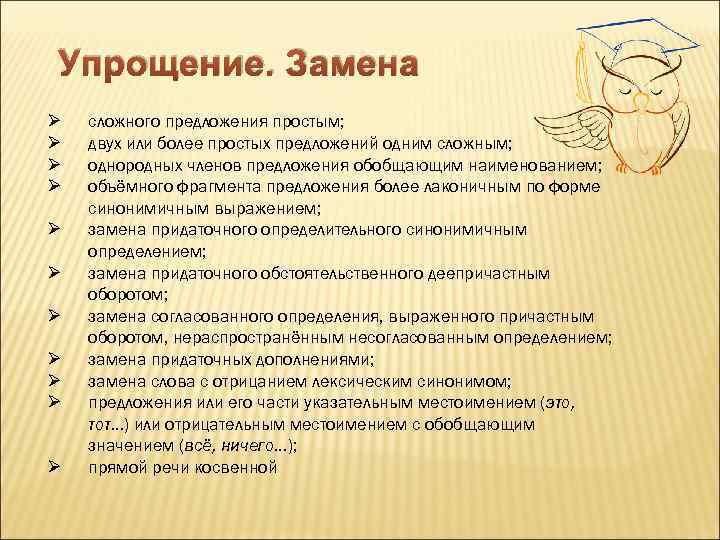 Упрощение. Замена

➢ сложного предложения простым;
➢ двух или более простых предложений одним сложным;
➢ однородных членов предложения обобщающим наименованием;
➢ объёмного фрагмента предложения более лаконичным по форме синонимичным выражением;
➢ замена придаточного определительного синонимичным определением;
➢ замена придаточного обстоятельственного деепричастным оборотом;
➢ замена согласованного определения, выраженного причастным оборотом, нераспространённым несогласованным определением;
➢ замена придаточных дополнениями;
➢ замена слова с отрицанием лексическим синонимом;
➢ предложения или его части указательным местоимением (это, тот...) или отрицательным местоимением с обобщающим значением (всё, ничего...);
➢ прямой речи косвенной